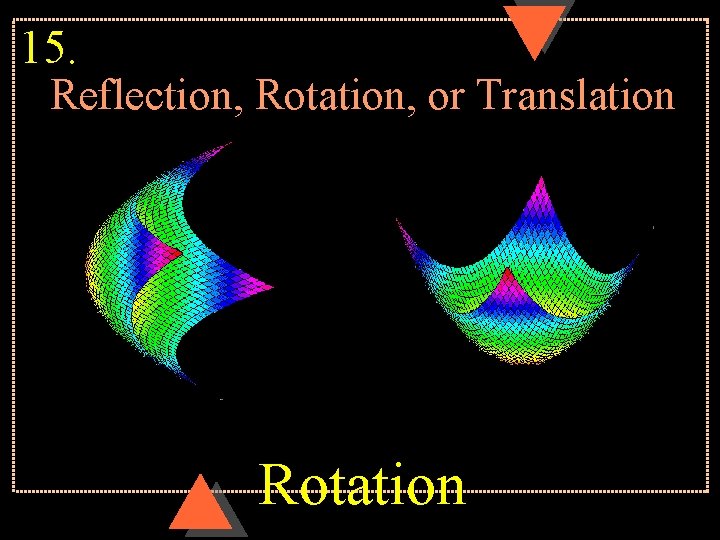 15.
Reflection, Rotation, or Translation

Rotation